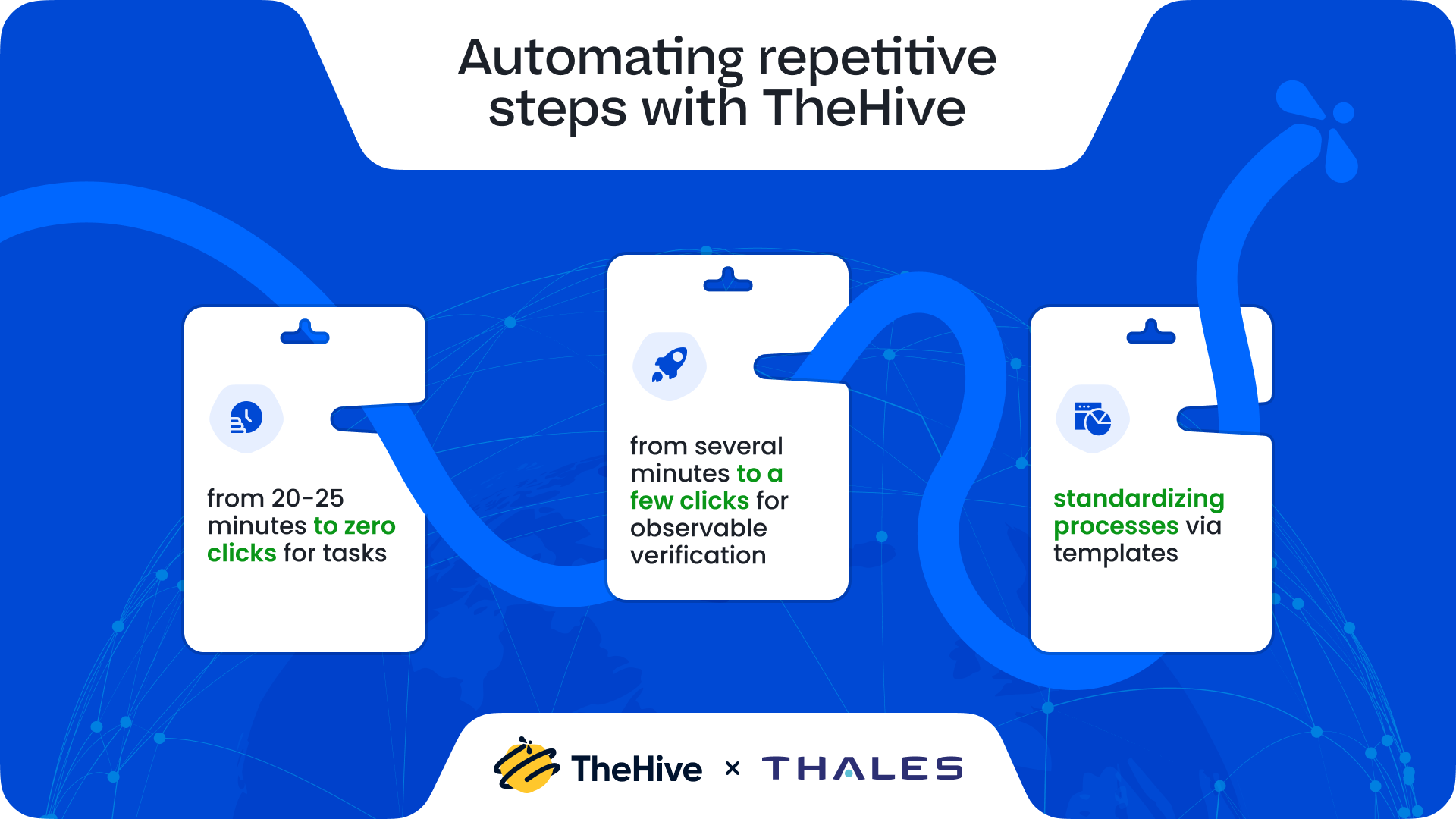 Automating repetitive steps with TheHive

from 20-25 minutes to zero clicks for tasks

from several minutes to a few clicks for observable verification

standardizing processes via templates

TheHive × THALES